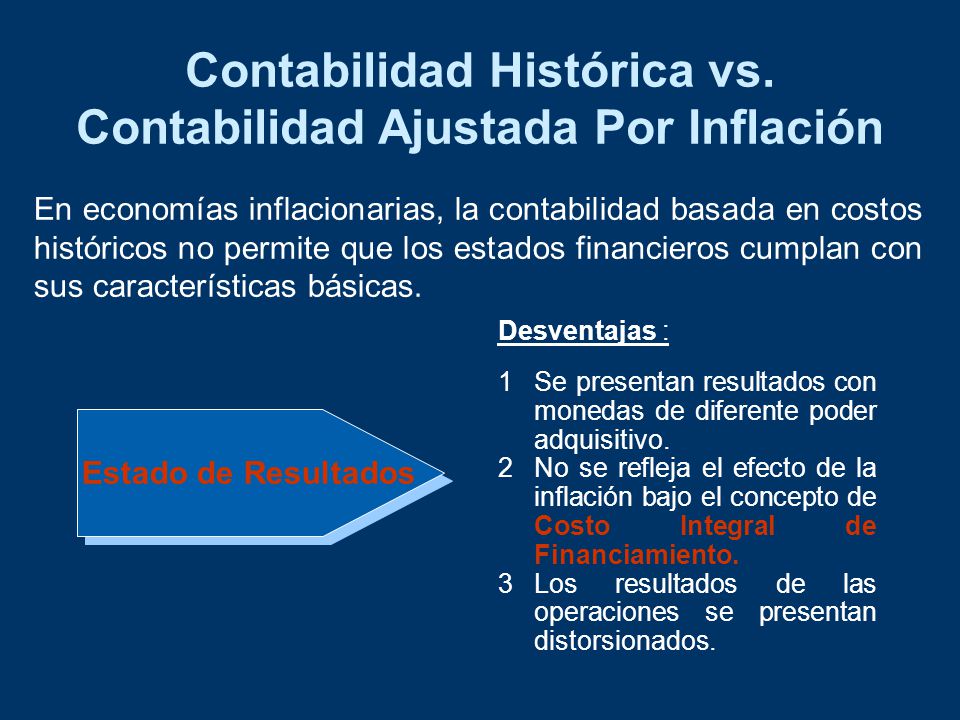 Contabilidad Histórica vs. Contabilidad Ajustada Por Inflación

En economías inflacionarias, la contabilidad basada en costos históricos no permite que los estados financieros cumplan con sus características básicas.

Estado de Resultados

Desventajas :

1 Se presentan resultados con monedas de diferente poder adquisitivo.
2 No se refleja el efecto de la inflación bajo el concepto de Costo Integral de Financiamiento.
3 Los resultados de las operaciones se presentan distorsionados.